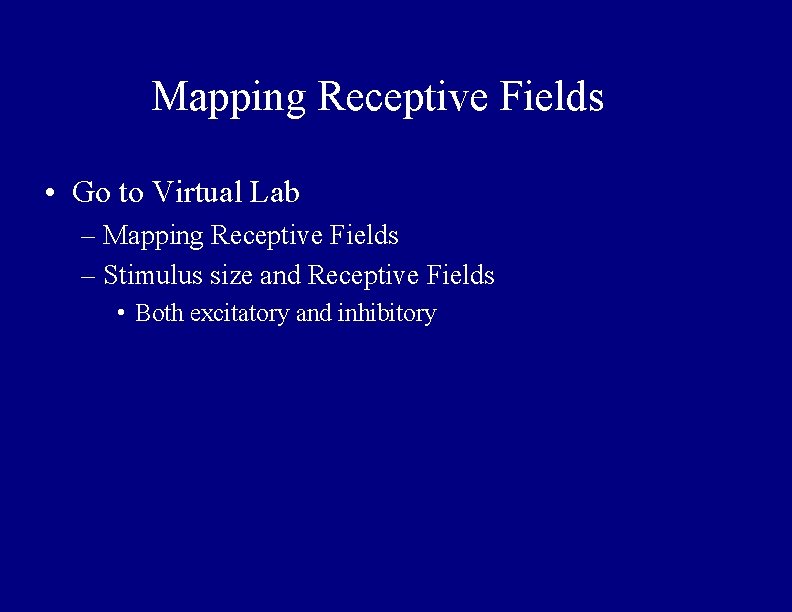 Mapping Receptive Fields

• Go to Virtual Lab
– Mapping Receptive Fields
– Stimulus size and Receptive Fields
• Both excitatory and inhibitory